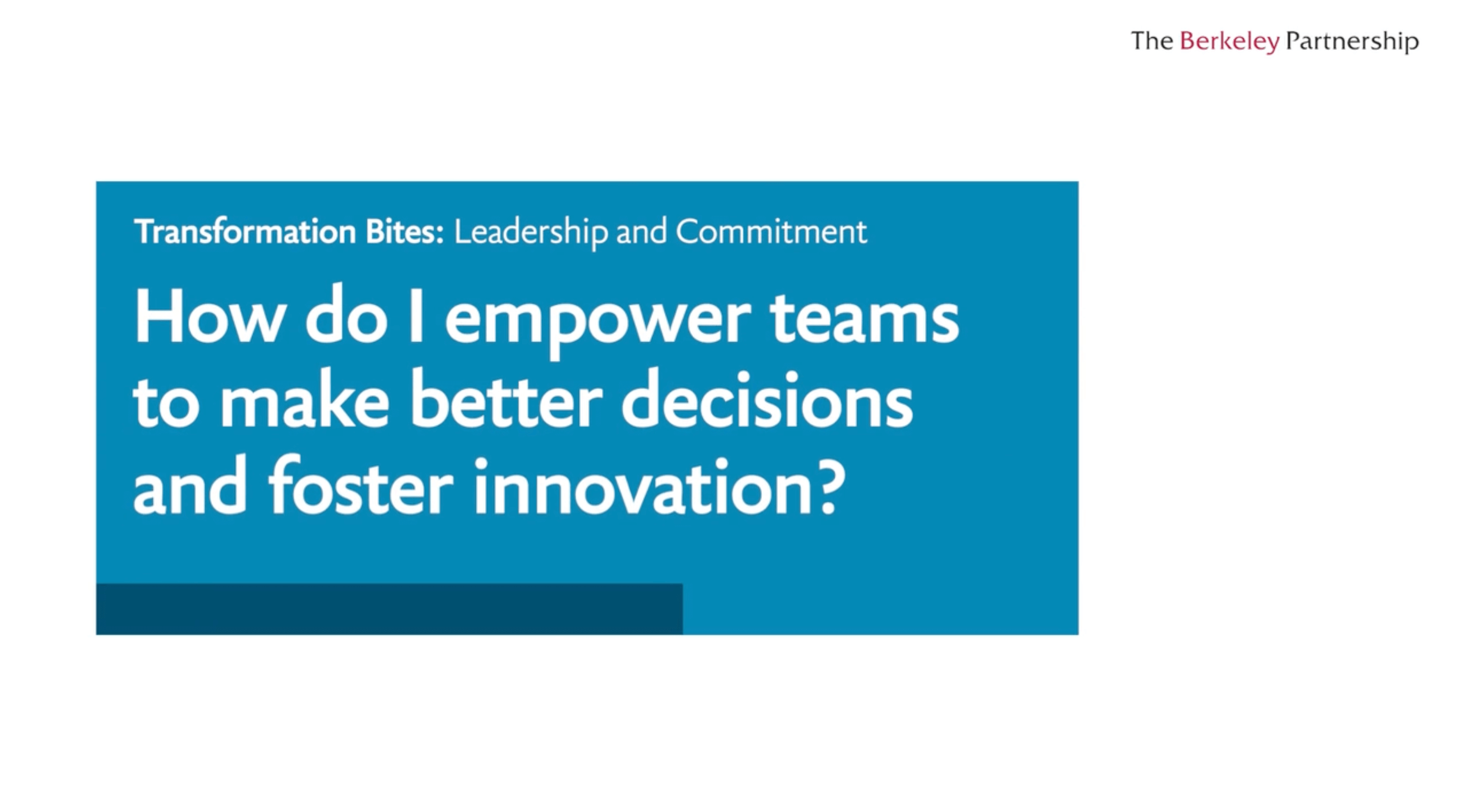 The Berkeley Partnership

Transformation Bites: Leadership and Commitment

How do I empower teams to make better decisions and foster innovation?